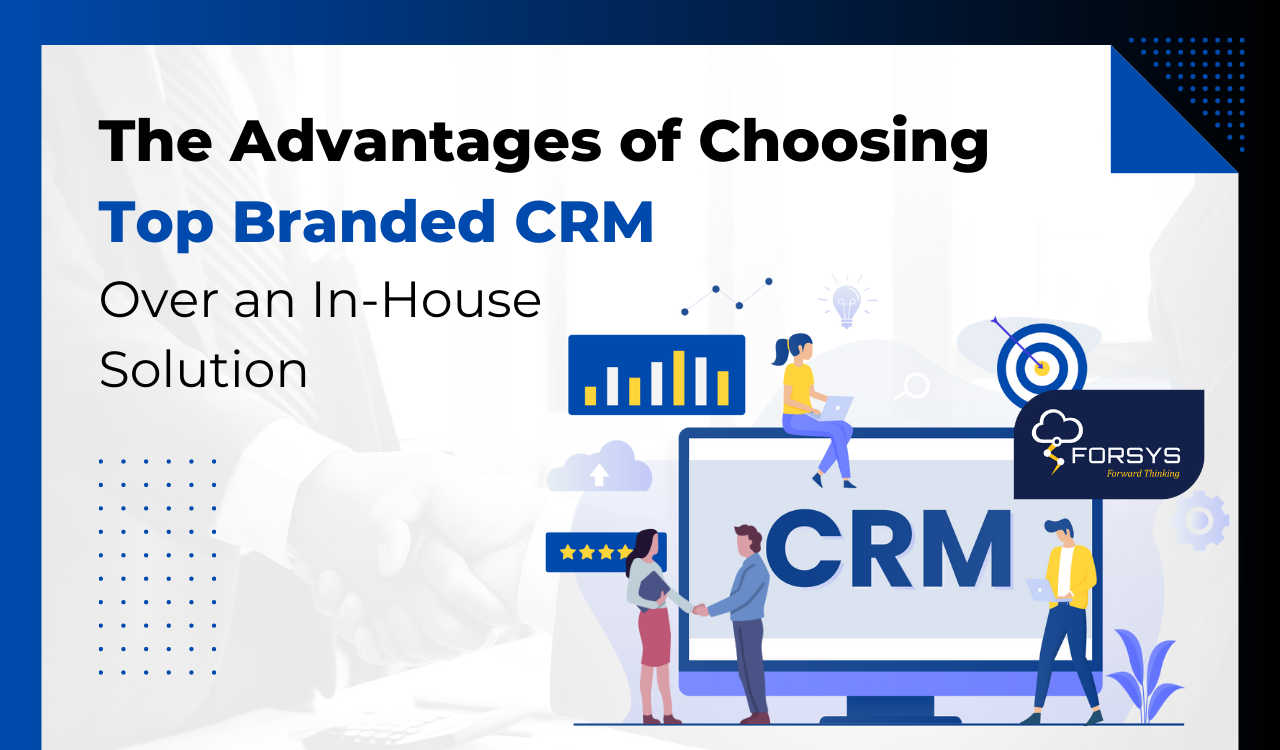 The Advantages of Choosing
Top Branded CRM
Over an In-House Solution

FORSYS
Forward Thinking

CRM